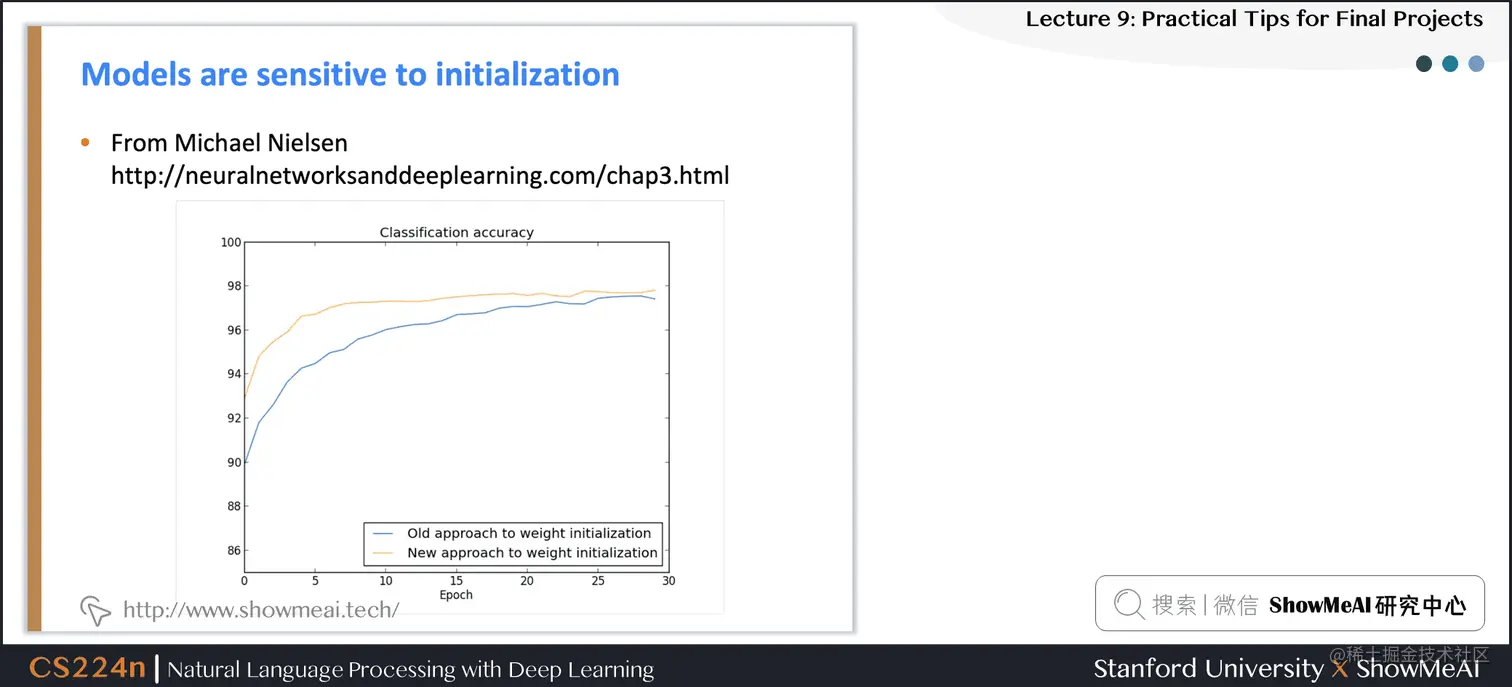 Lecture 9: Practical Tips for Final Projects

Models are sensitive to initialization

• From Michael Nielsen http://neuralnetworksanddeeplearning.com/chap3.html

Classification accuracy

100
98
96
94
92
90
88
86

0 5 10 15 20 25 30
Epoch

Old approach to weight initialization
New approach to weight initialization

http://www.showmeai.tech/

搜索 | 微信 ShowMeAI 研究中心

CS224n | Natural Language Processing with Deep Learning

Stanford University X ShowMeAI

@稀土掘金技术社区